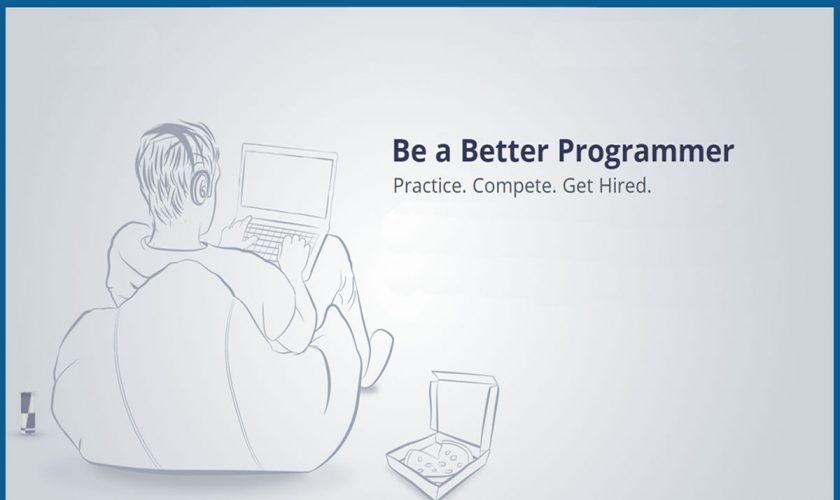 Be a Better Programmer
Practice. Compete. Get Hired.